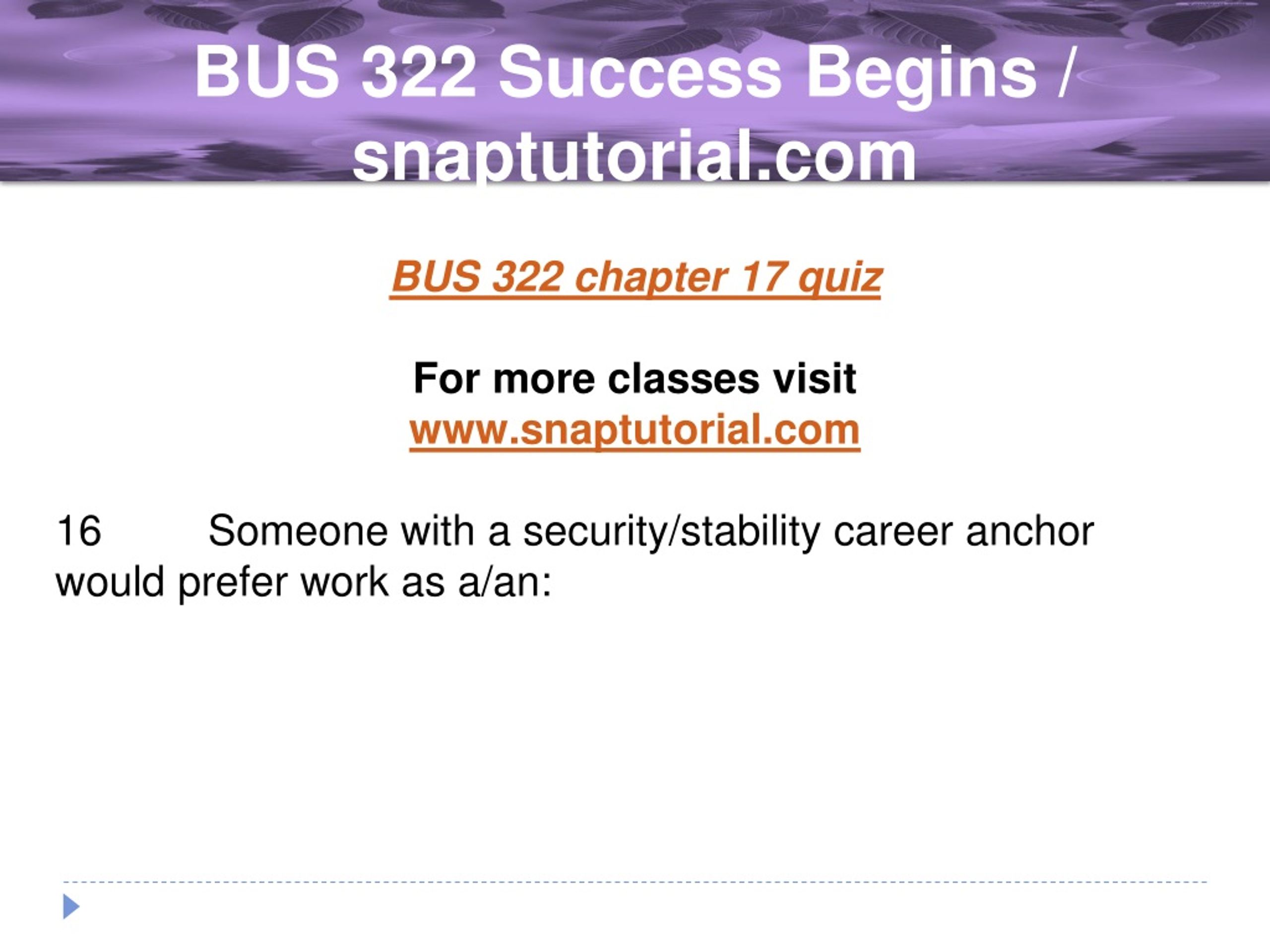 BUS 322 Success Begins / snaptutorial.com

BUS 322 chapter 17 quiz

For more classes visit
www.snaptutorial.com

16 Someone with a security/stability career anchor would prefer work as a/an: